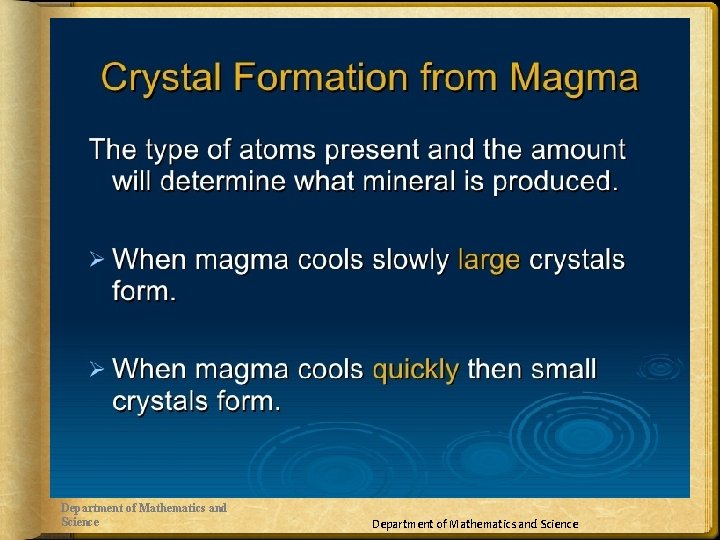 Crystal Formation from Magma

The type of atoms present and the amount will determine what mineral is produced.

➢ When magma cools slowly large crystals form.

➢ When magma cools quickly then small crystals form.

Department of Mathematics and Science

Department of Mathematics and Science